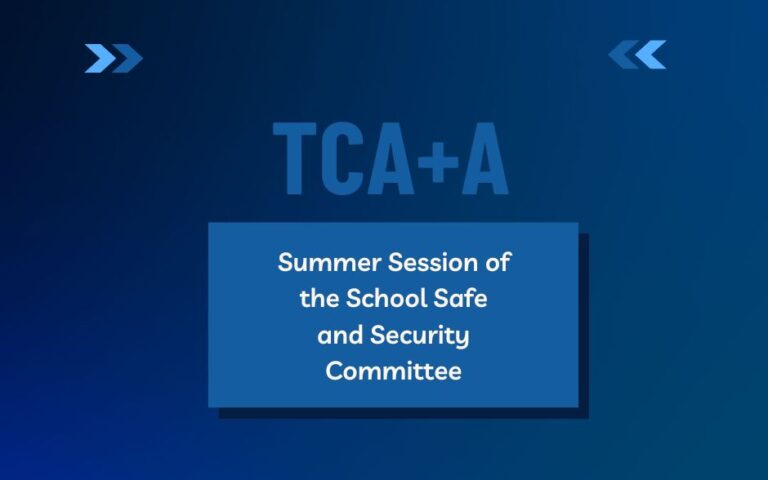 TCA+A

Summer Session of the School Safe and Security Committee